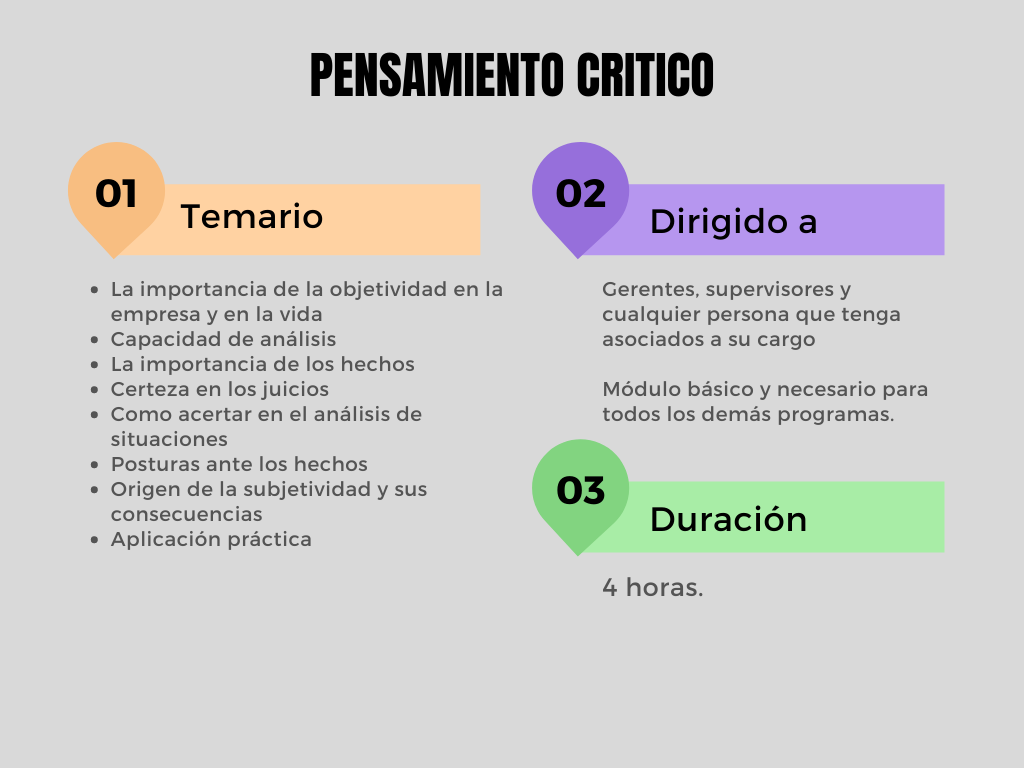 PENSAMIENTO CRITICO

01 Temario

- La importancia de la objetividad en la empresa y en la vida
- Capacidad de análisis
- La importancia de los hechos
- Certeza en los juicios
- Como acertar en el análisis de situaciones
- Posturas ante los hechos
- Origen de la subjetividad y sus consecuencias
- Aplicación práctica

02 Dirigido a

Gerentes, supervisores y cualquier persona que tenga asociados a su cargo

Módulo básico y necesario para todos los demás programas.

03 Duración

4 horas.